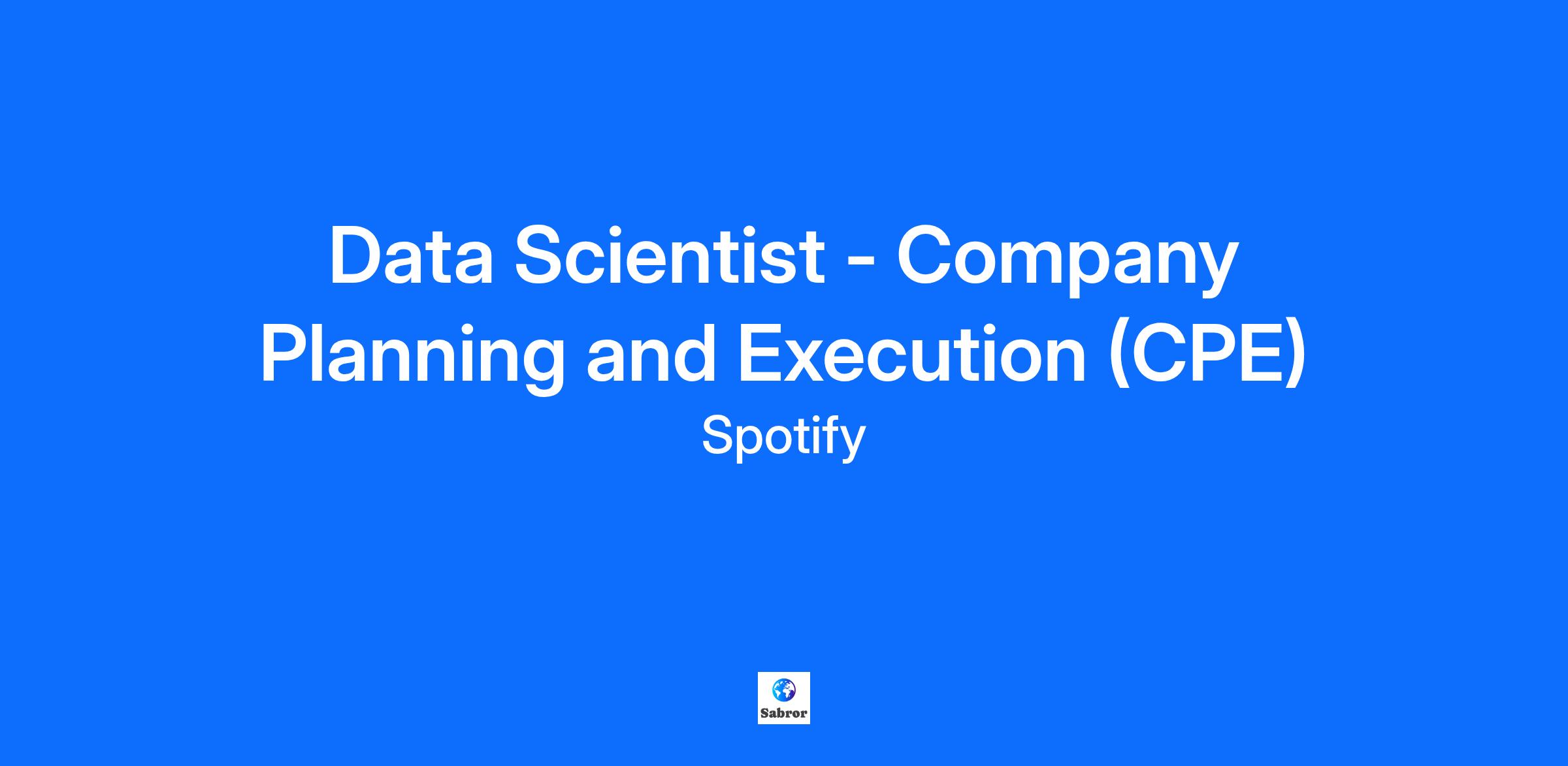 Data Scientist - Company Planning and Execution (CPE)

Spotify

Sabror